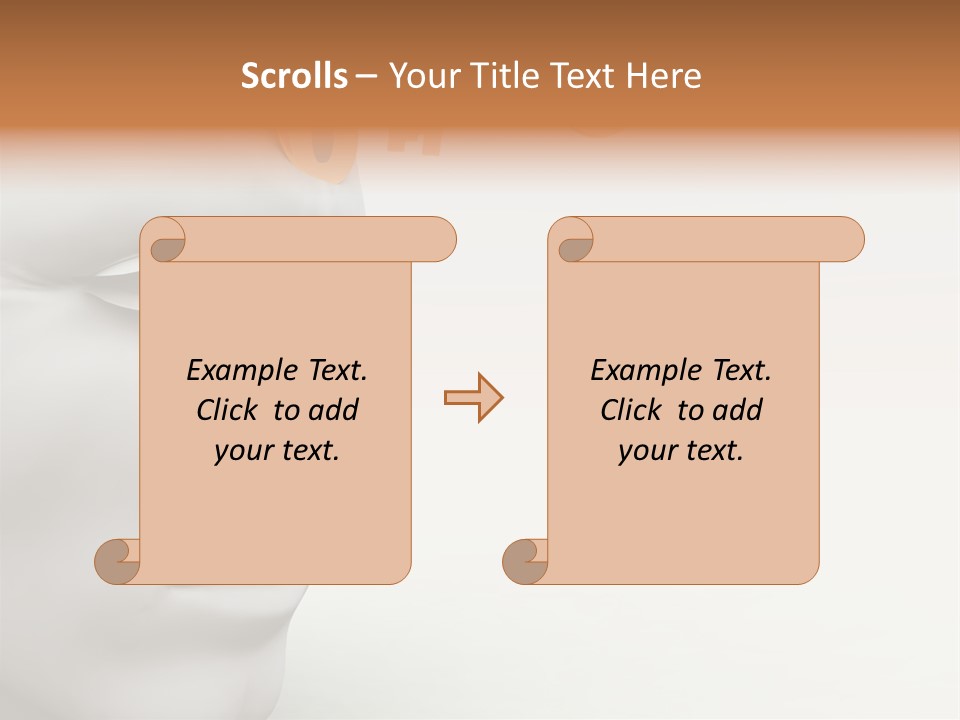 Scrolls – Your Title Text Here

Example Text. Click to add your text.

Example Text. Click to add your text.